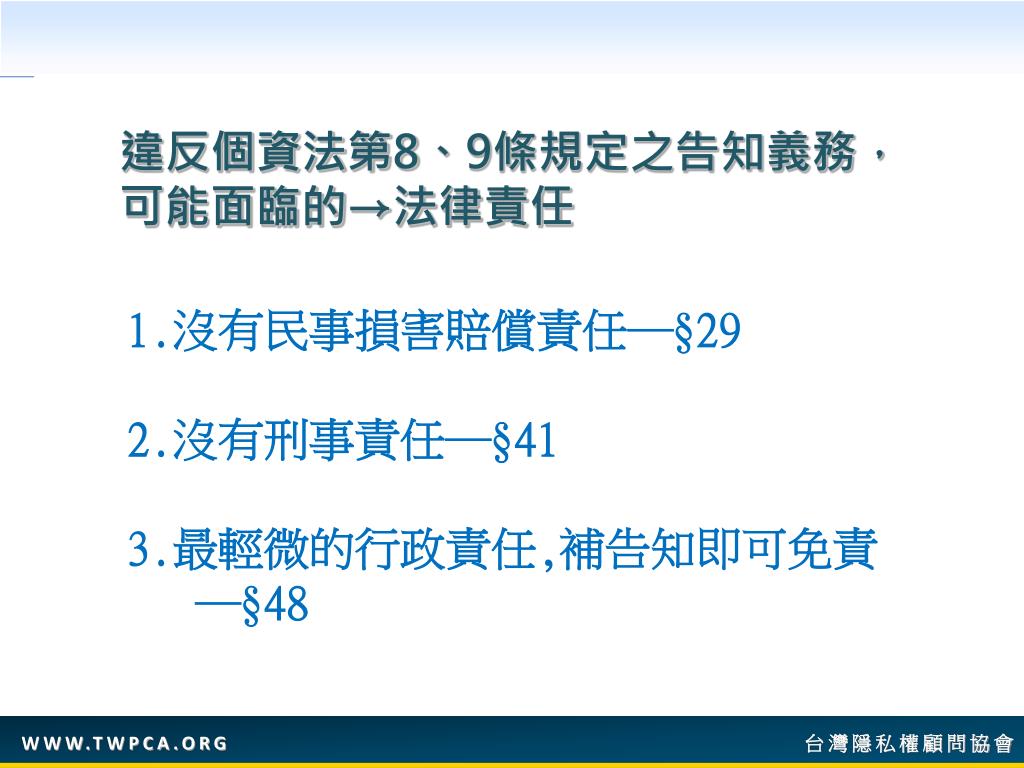 違反個資法第8、9條規定之告知義務，可能面臨的→法律責任

1.沒有民事損害賠償責任—§29

2.沒有刑事責任—§41

3.最輕微的行政責任,補告知即可免責—§48

WWW.TWPCA.ORG

台灣隱私權顧問協會